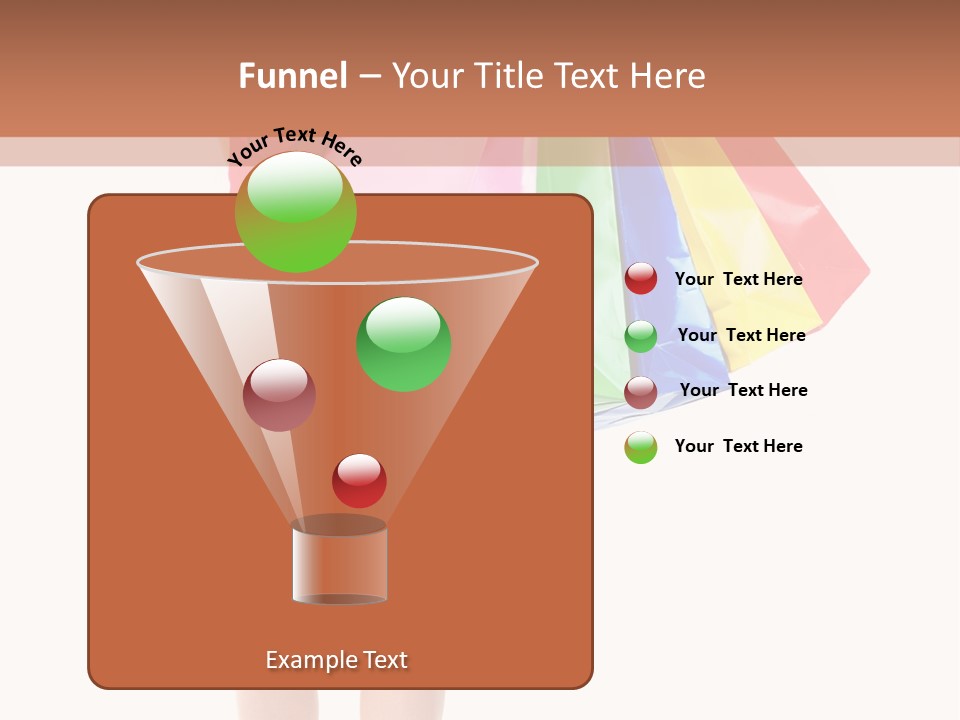 Funnel – Your Title Text Here

Your Text Here

Your Text Here

Your Text Here

Your Text Here

Your Text Here

Example Text